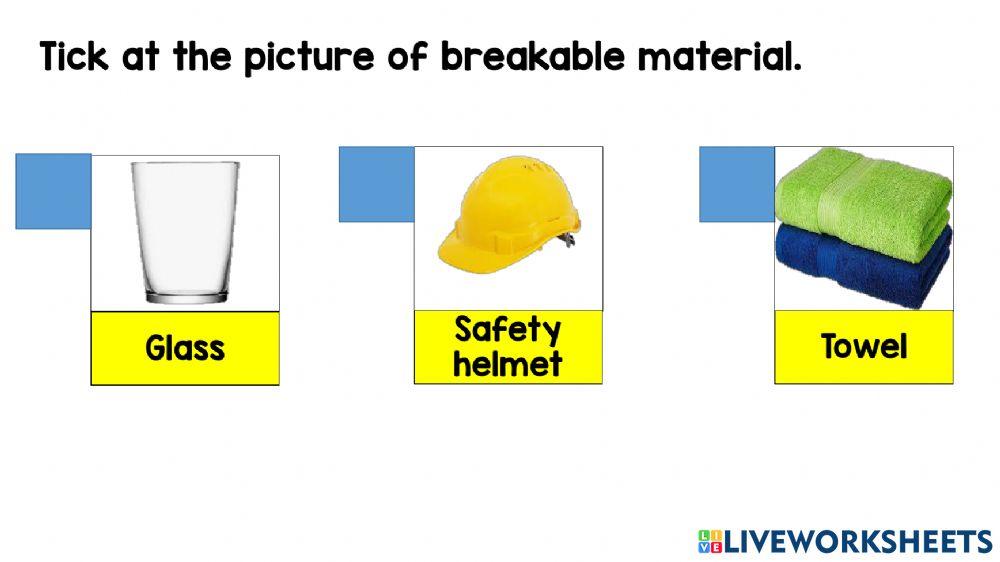 Tick at the picture of breakable material.

Glass

Safety helmet

Towel

LIVEWORKSHEETS